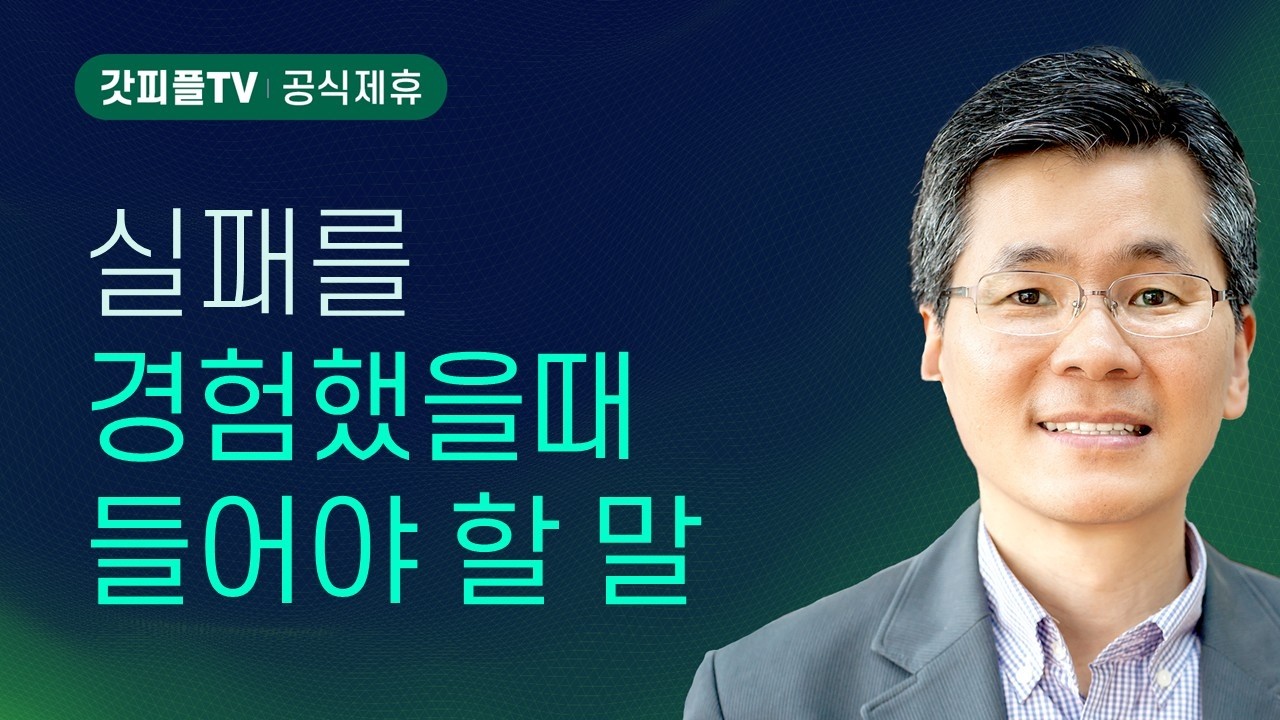 갓피플TV | 공식제휴

실패를
경험했을때
들어야 할 말